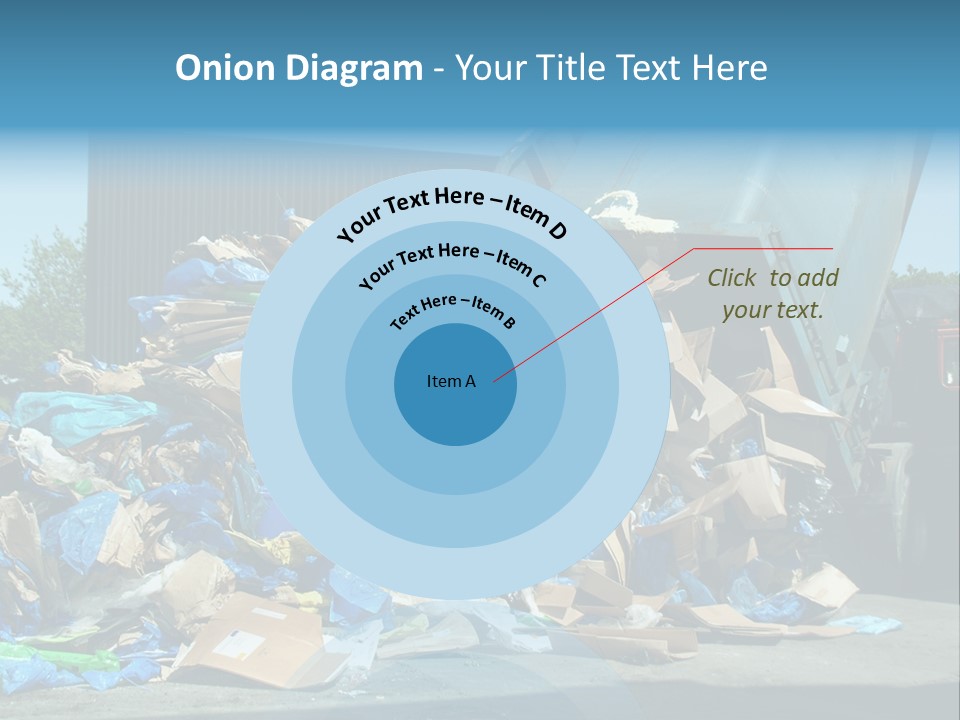 Onion Diagram - Your Title Text Here

Your Text Here – Item D

Your Text Here – Item C

Text Here – Item B

Item A

Click to add your text.